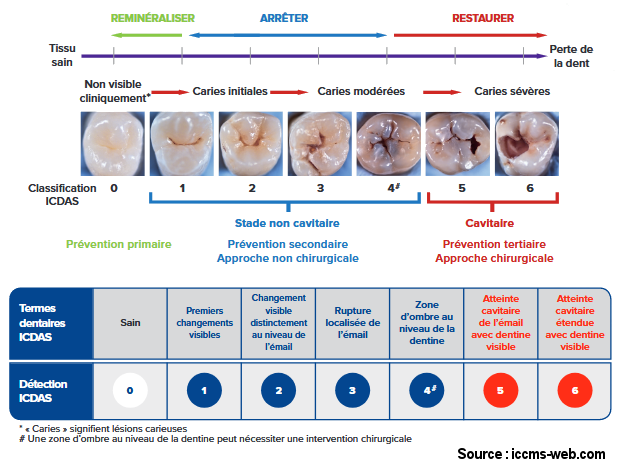 REMINÉRALISER ARRÊTER RESTAURER

Tissu sain

Perte de la dent

Non visible cliniquement* Caries initiales Caries modérées Caries sévères

Classification ICDAS 0 1 2 3 4# 5 6

Stade non cavitaire

Cavitaire

Prévention primaire

Prévention secondaire
Approche non chirurgicale

Prévention tertiaire
Approche chirurgicale

| Termes dentaires ICDAS | Sain | Premiers changements visibles | Changement visible distinctement au niveau de l'émail | Rupture localisée de l'émail | Zone d'ombre au niveau de la dentine | Atteinte cavitaire de l'émail avec dentine visible | Atteinte cavitaire étendue avec dentine visible |
|---|---|---|---|---|---|---|---|
| Détection ICDAS | 0 | 1 | 2 | 3 | 4# | 5 | 6 |

* « Caries » signifient lésions carieuses
# Une zone d'ombre au niveau de la dentine peut nécessiter une intervention chirurgicale

Source : iccms-web.com